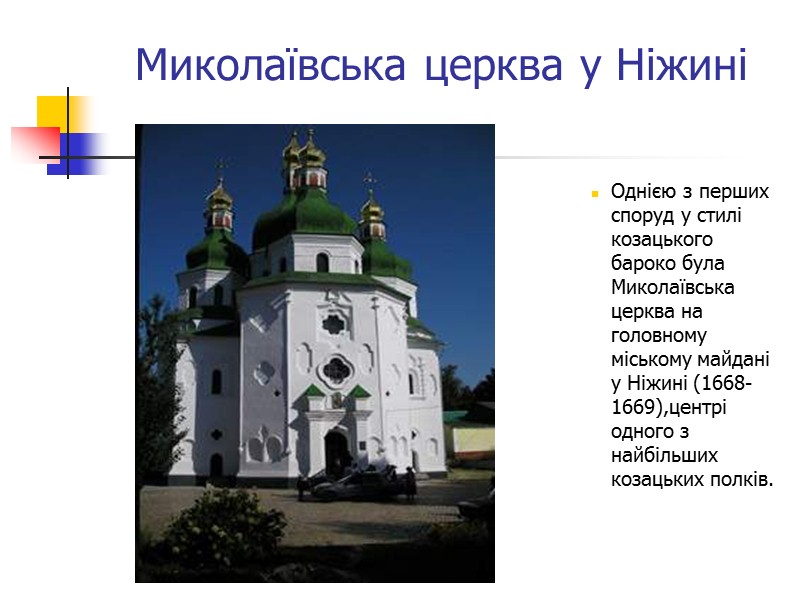 Миколаївська церква у Ніжині

Однією з перших споруд у стилі козацького бароко була Миколаївська церква на головному міському майдані у Ніжині (1668-1669),центрі одного з найбільших козацьких полків.